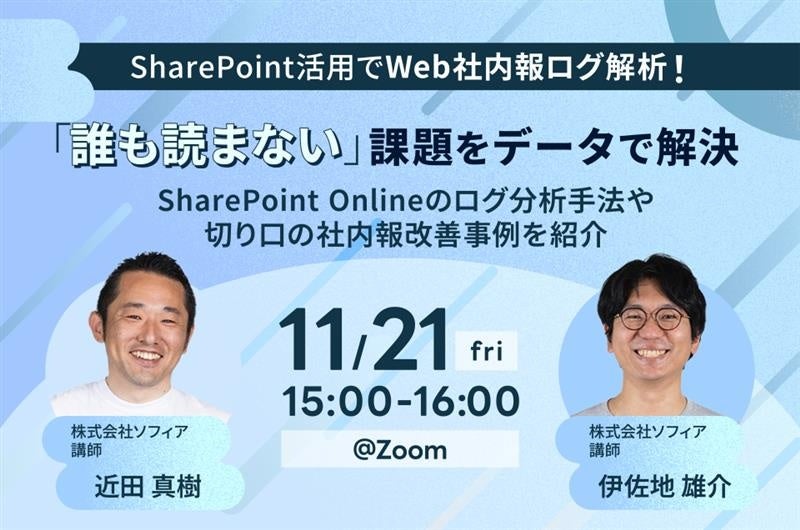 SharePoint活用でWeb社内報ログ解析！

「誰も読まない」課題をデータで解決

SharePoint Onlineのログ分析手法や
切り口の社内報改善事例を紹介

11/21 fri
15:00-16:00
@Zoom

株式会社ソフィア
講師
近田 真樹

株式会社ソフィア
講師
伊佐地 雄介